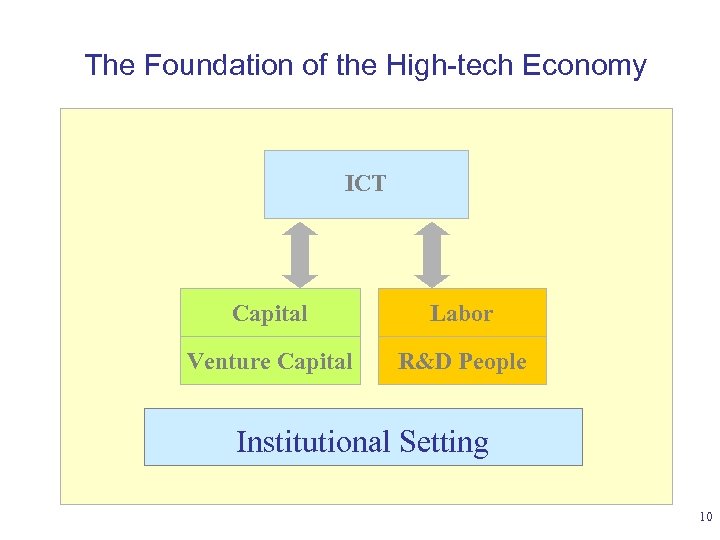 The Foundation of the High-tech Economy

ICT

Capital

Venture Capital

Labor

R&D People

Institutional Setting

10